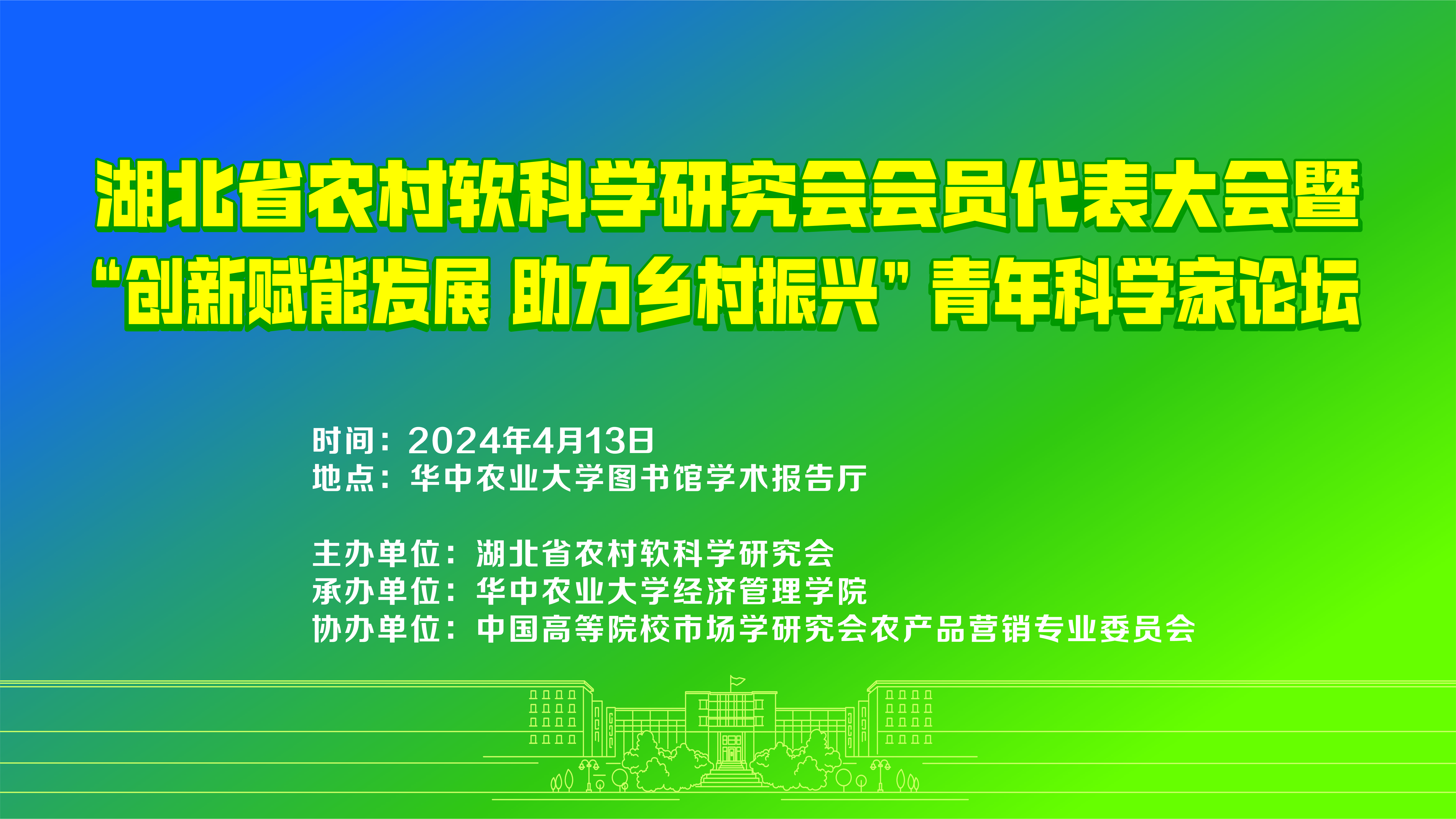 湖北省农村软科学研究会会员代表大会暨
“创新赋能发展 助力乡村振兴”青年科学家论坛

时间：2024年4月13日
地点：华中农业大学图书馆学术报告厅

主办单位：湖北省农村软科学研究会
承办单位：华中农业大学经济管理学院
协办单位：中国高等院校市场学研究会农产品营销专业委员会